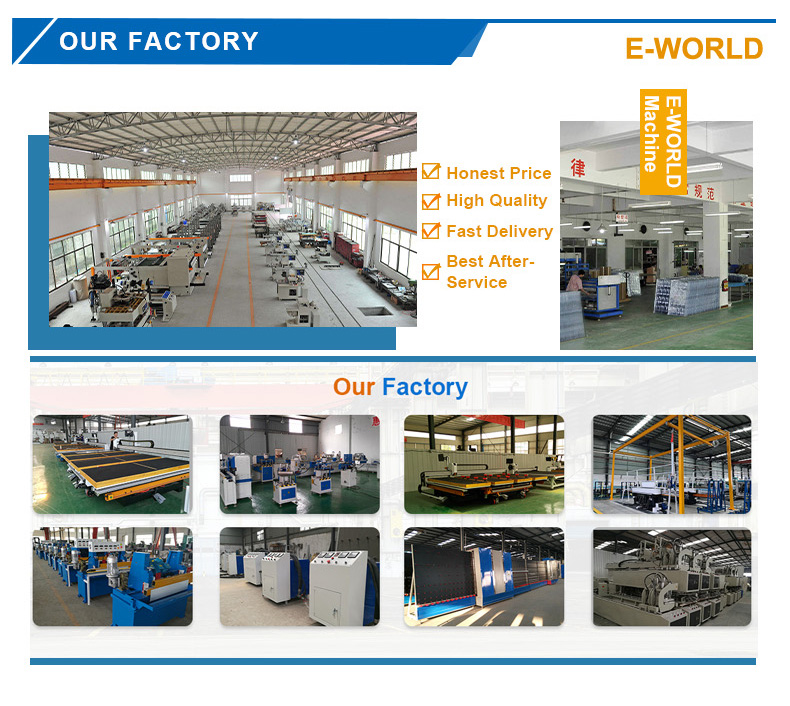 OUR FACTORY

E-WORLD

Honest Price
High Quality
Fast Delivery
Best After-Service

E-WORLD Machine

律

规范

Our Factory